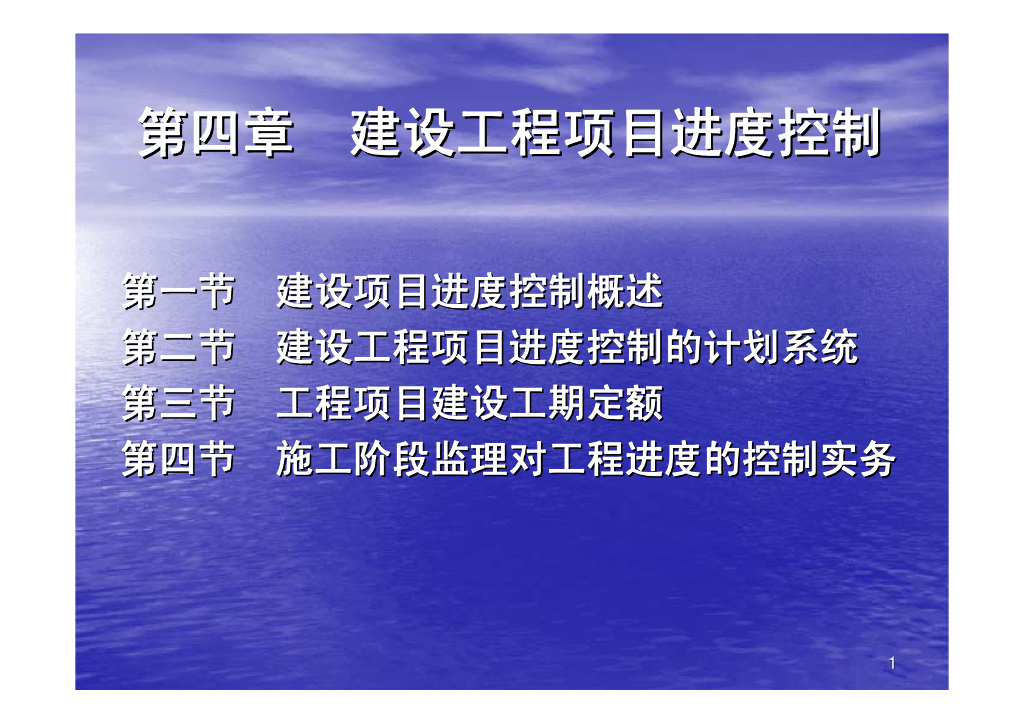 第四章　建设工程项目进度控制

第一节　建设项目进度控制概述
第二节　建设工程项目进度控制的计划系统
第三节　工程项目建设工期定额
第四节　施工阶段监理对工程进度的控制实务

1